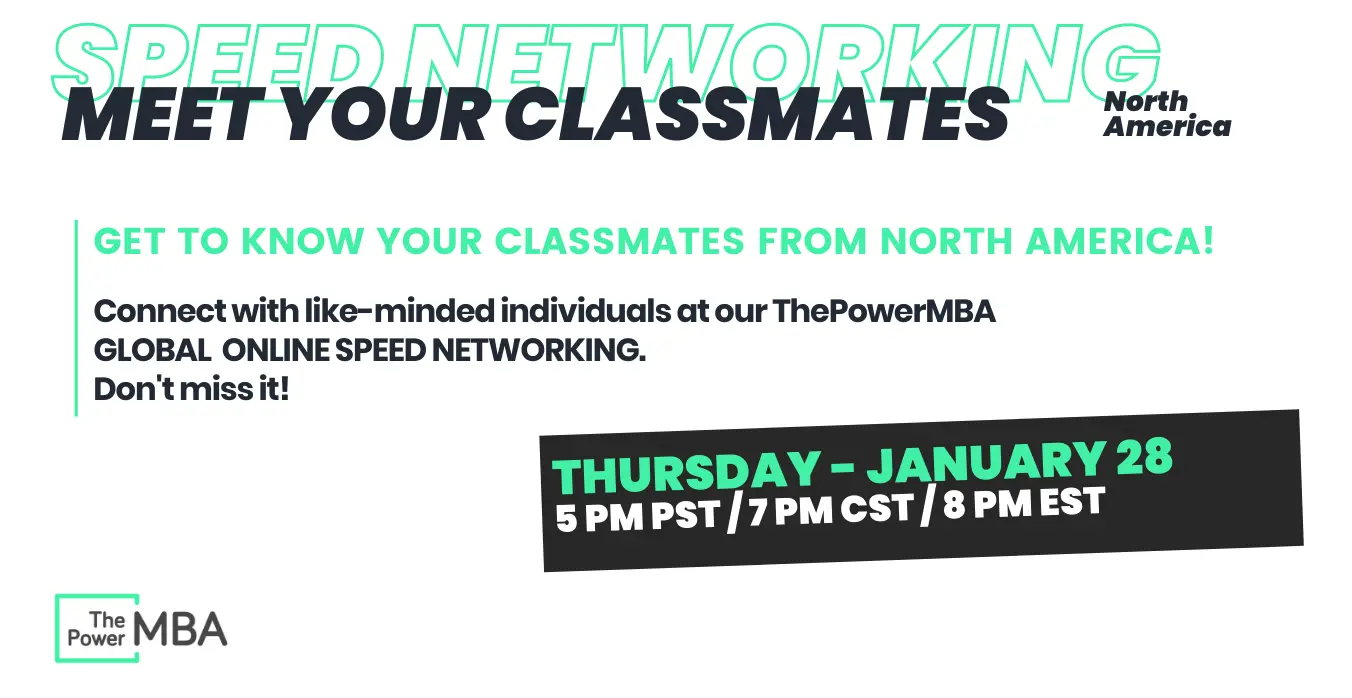 SPEED NETWORKING
MEET YOUR CLASSMATES
North America

GET TO KNOW YOUR CLASSMATES FROM NORTH AMERICA!

Connect with like-minded individuals at our ThePowerMBA GLOBAL ONLINE SPEED NETWORKING.
Don't miss it!

THURSDAY - JANUARY 28
5 PM PST / 7 PM CST / 8 PM EST

The Power MBA